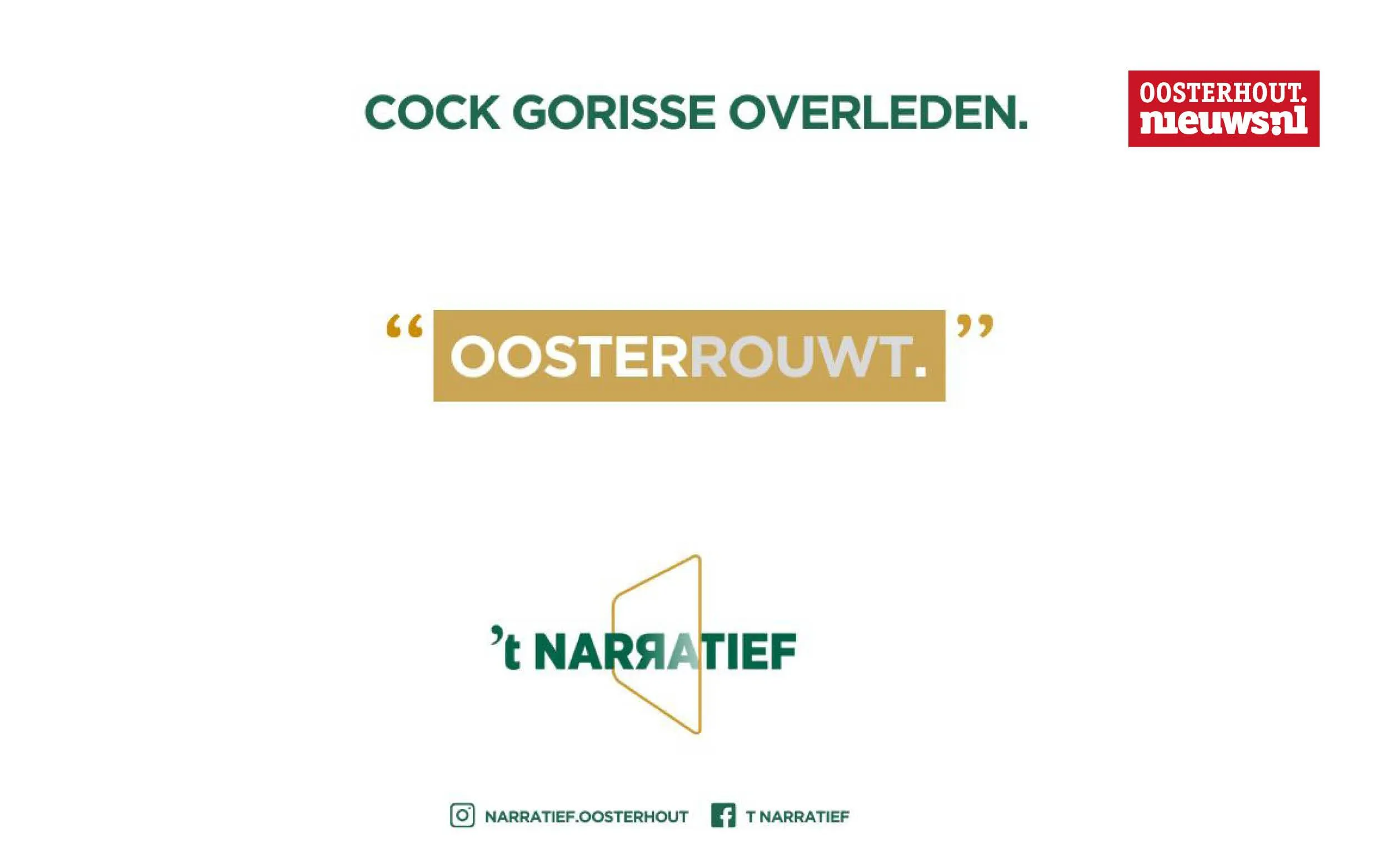 COCK GORISSE OVERLEDEN.

OOSTERHOUT. nieuws.nl

“OOSTERROUWT.”

’t NARRATIEF

NARRATIEF.OOSTERHOUT T NARRATIEF